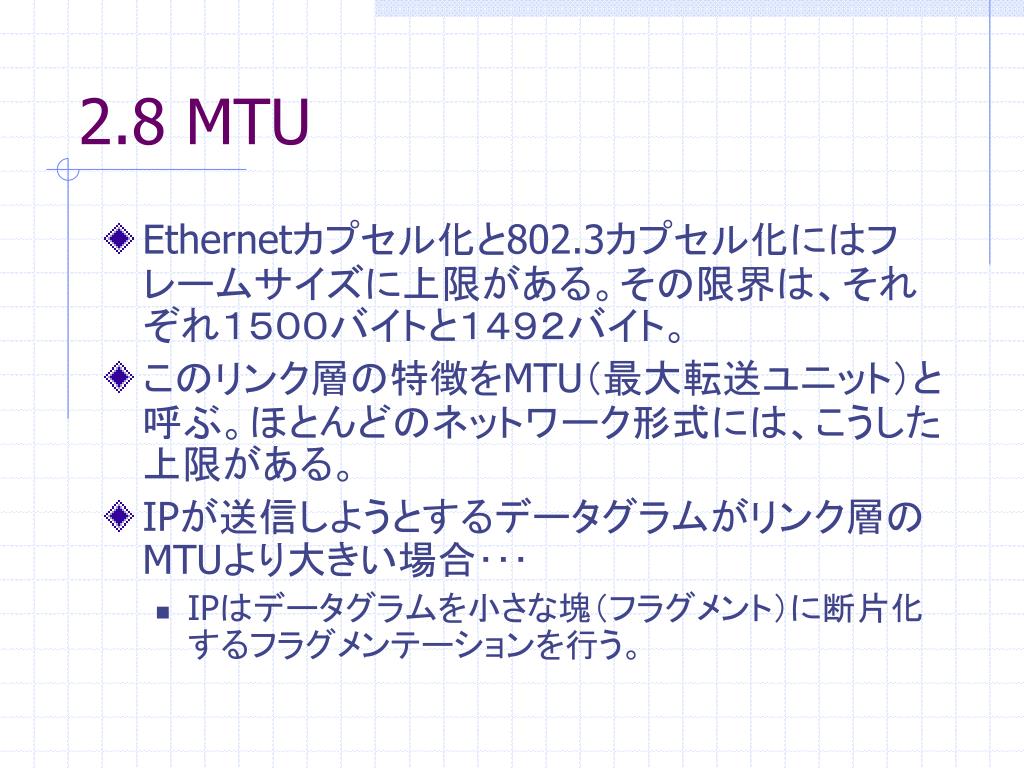 2.8 MTU

Ethernetカプセル化と802.3カプセル化にはフレームサイズに上限がある。その限界は、それぞれ１５００バイトと１４９２バイト。

このリンク層の特徴をMTU（最大転送ユニット）と呼ぶ。ほとんどのネットワーク形式には、こうした上限がある。

IPが送信しようとするデータグラムがリンク層のMTUより大きい場合・・・

IPはデータグラムを小さな塊（フラグメント）に断片化するフラグメンテーションを行う。